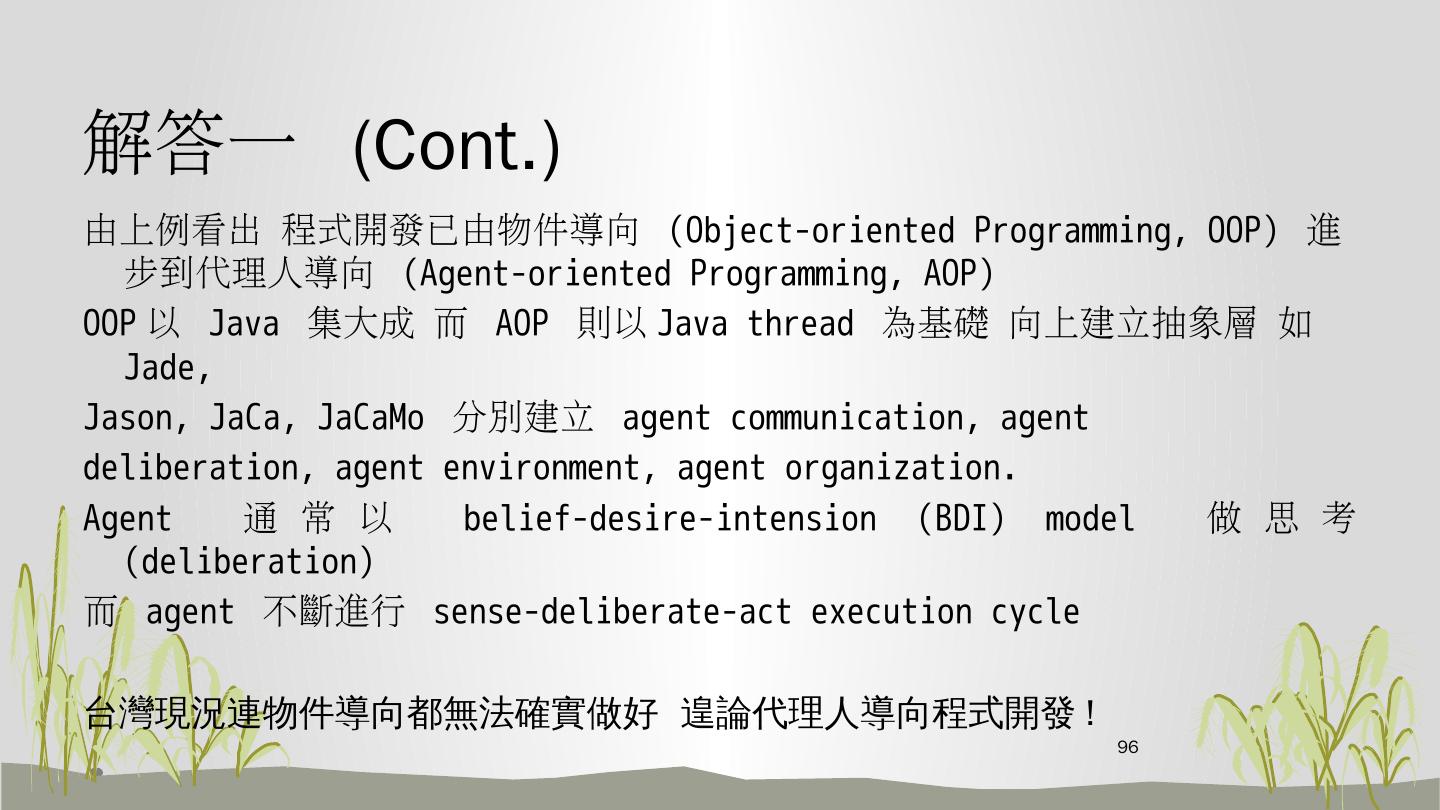 解答一 (Cont.)

由上例看出 程式開發已由物件導向 (Object-oriented Programming, OOP) 進步到代理人導向 (Agent-oriented Programming, AOP)

OOP 以 Java 集大成 而 AOP 則以 Java thread 為基礎 向上建立抽象層 如 Jade,

Jason, JaCa, JaCaMo 分別建立 agent communication, agent

deliberation, agent environment, agent organization.

Agent 通常以 belief-desire-intension (BDI) model 做思考 (deliberation)

而 agent 不斷進行 sense-deliberate-act execution cycle

台灣現況連物件導向都無法確實做好 遑論代理人導向程式開發！

96